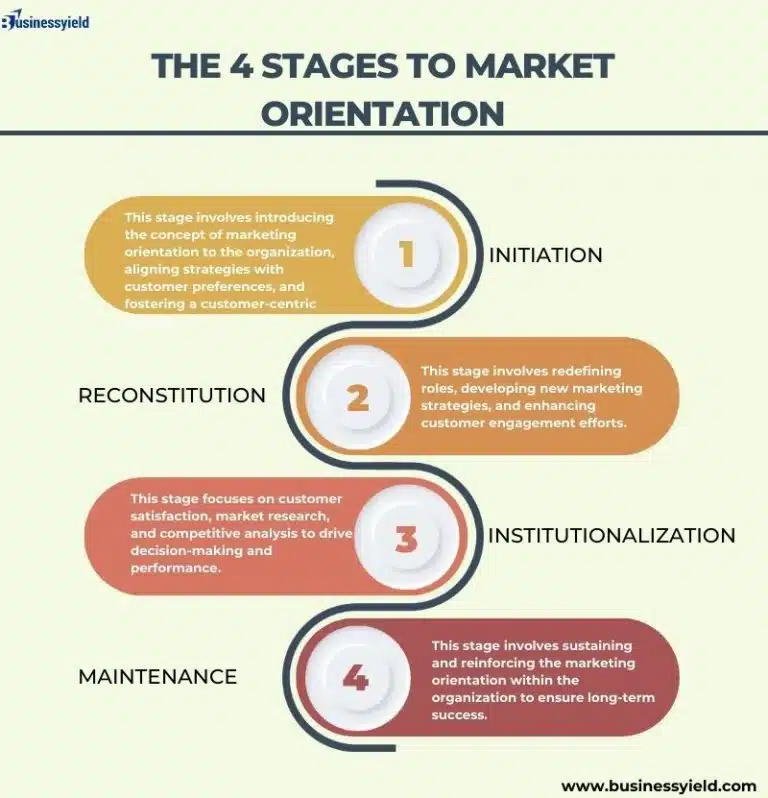 Businessyield

THE 4 STAGES TO MARKET ORIENTATION

This stage involves introducing the concept of marketing orientation to the organization, aligning strategies with customer preferences, and fostering a customer-centric

1

INITIATION

RECONSTITUTION

2

This stage involves redefining roles, developing new marketing strategies, and enhancing customer engagement efforts.

This stage focuses on customer satisfaction, market research, and competitive analysis to drive decision-making and performance.

3

INSTITUTIONALIZATION

MAINTENANCE

4

This stage involves sustaining and reinforcing the marketing orientation within the organization to ensure long-term success.

www.businessyield.com